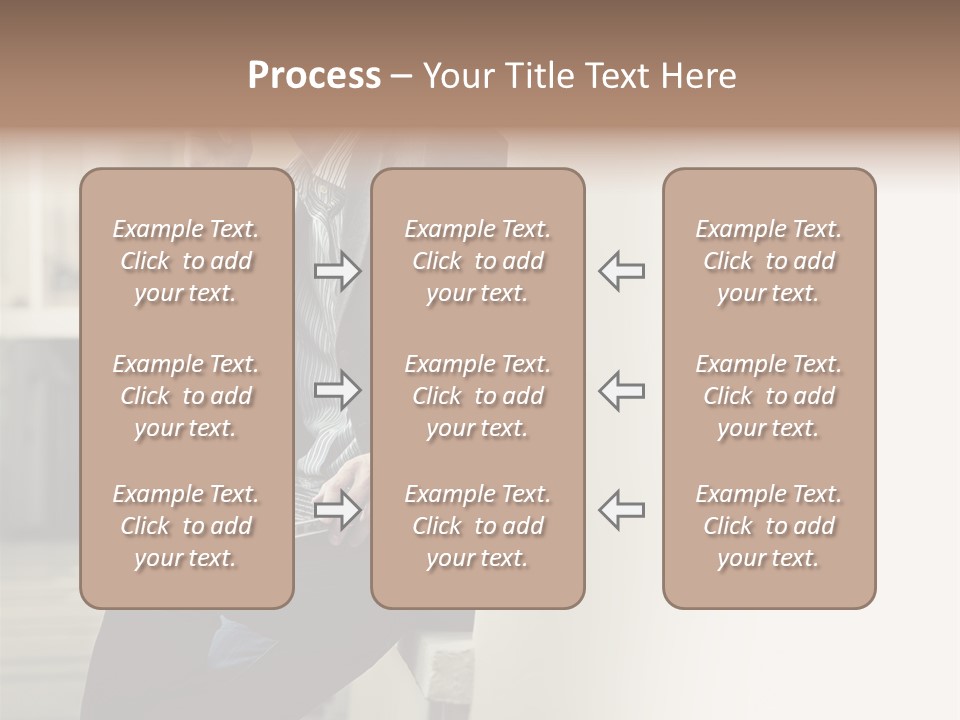 Process – Your Title Text Here

Example Text. Click to add your text.

Example Text. Click to add your text.

Example Text. Click to add your text.

Example Text. Click to add your text.

Example Text. Click to add your text.

Example Text. Click to add your text.

Example Text. Click to add your text.

Example Text. Click to add your text.

Example Text. Click to add your text.